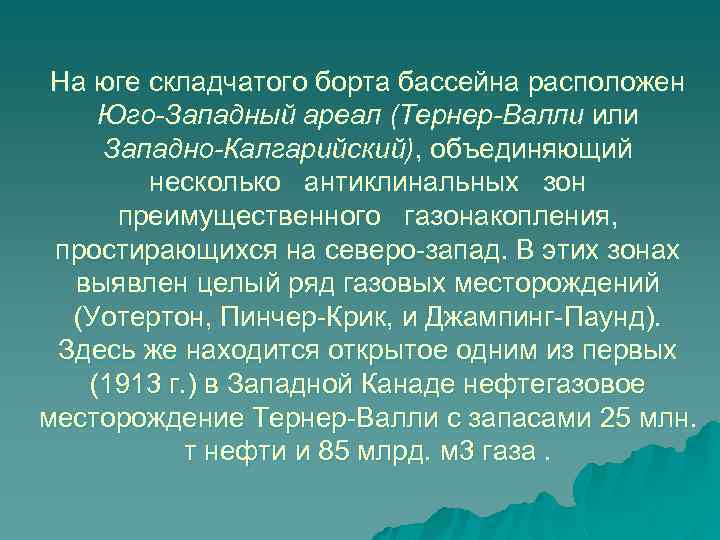 На юге складчатого борта бассейна расположен Юго-Западный ареал (Тернер-Валли или Западно-Калгарийский), объединяющий несколько антиклинальных зон преимущественного газонакопления, простирающихся на северо-запад. В этих зонах выявлен целый ряд газовых месторождений (Уотертон, Пинчер-Крик, и Джампинг-Паунд). Здесь же находится открытое одним из первых (1913 г.) в Западной Канаде нефтегазовое месторождение Тернер-Валли с запасами 25 млн. т нефти и 85 млрд. м3 газа .